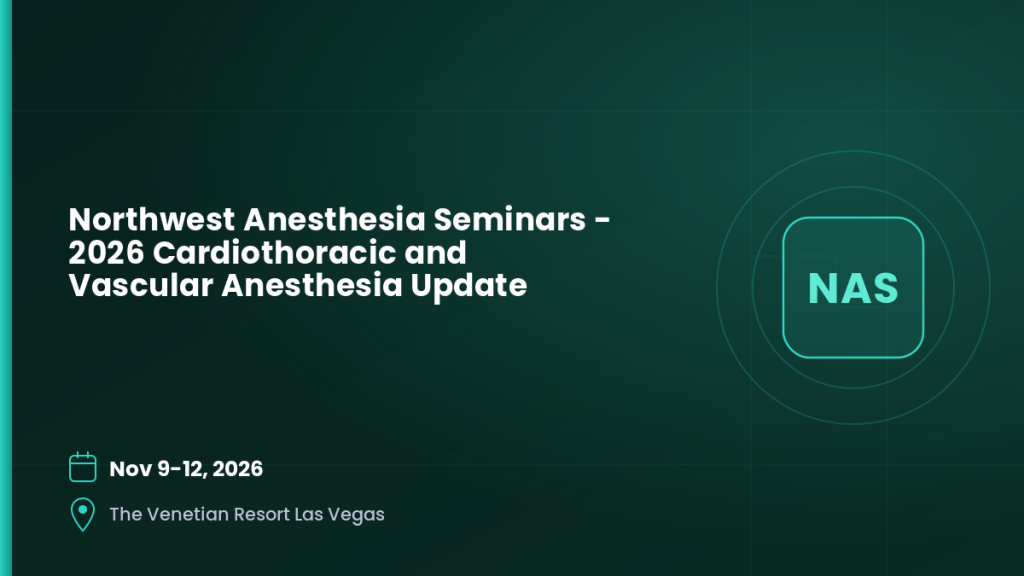 Northwest Anesthesia Seminars - 2026 Cardiothoracic and Vascular Anesthesia Update

NAS

Nov 9-12, 2026

The Venetian Resort Las Vegas